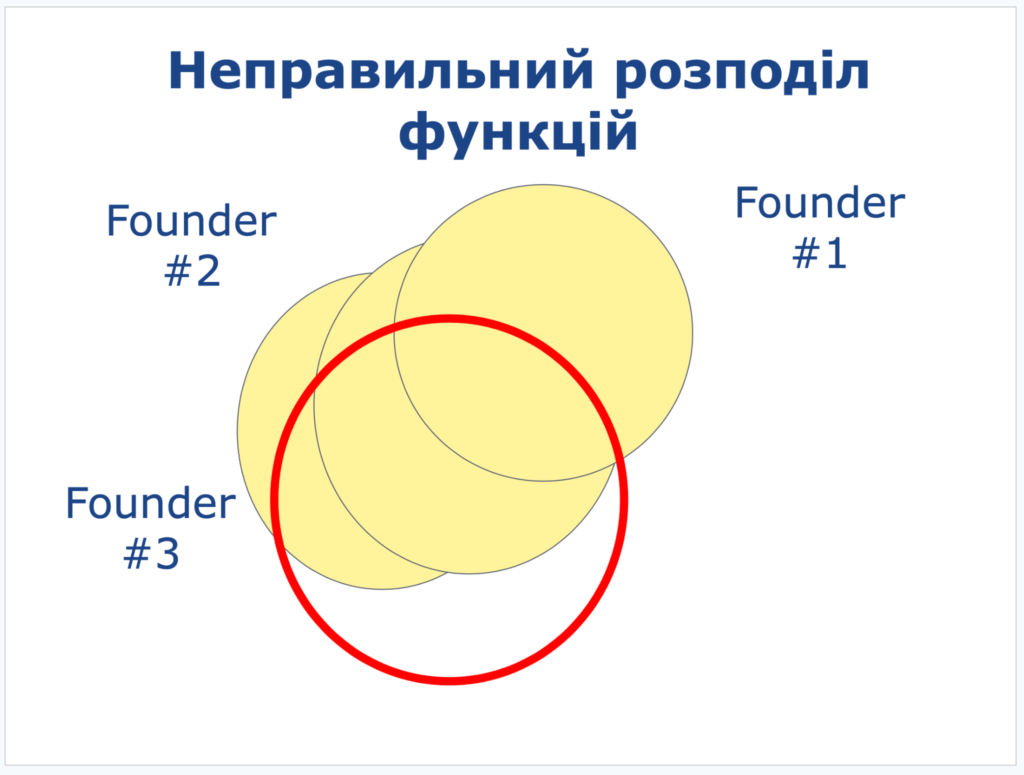 Неправильний розподіл функцій

Founder #2

Founder #1

Founder #3